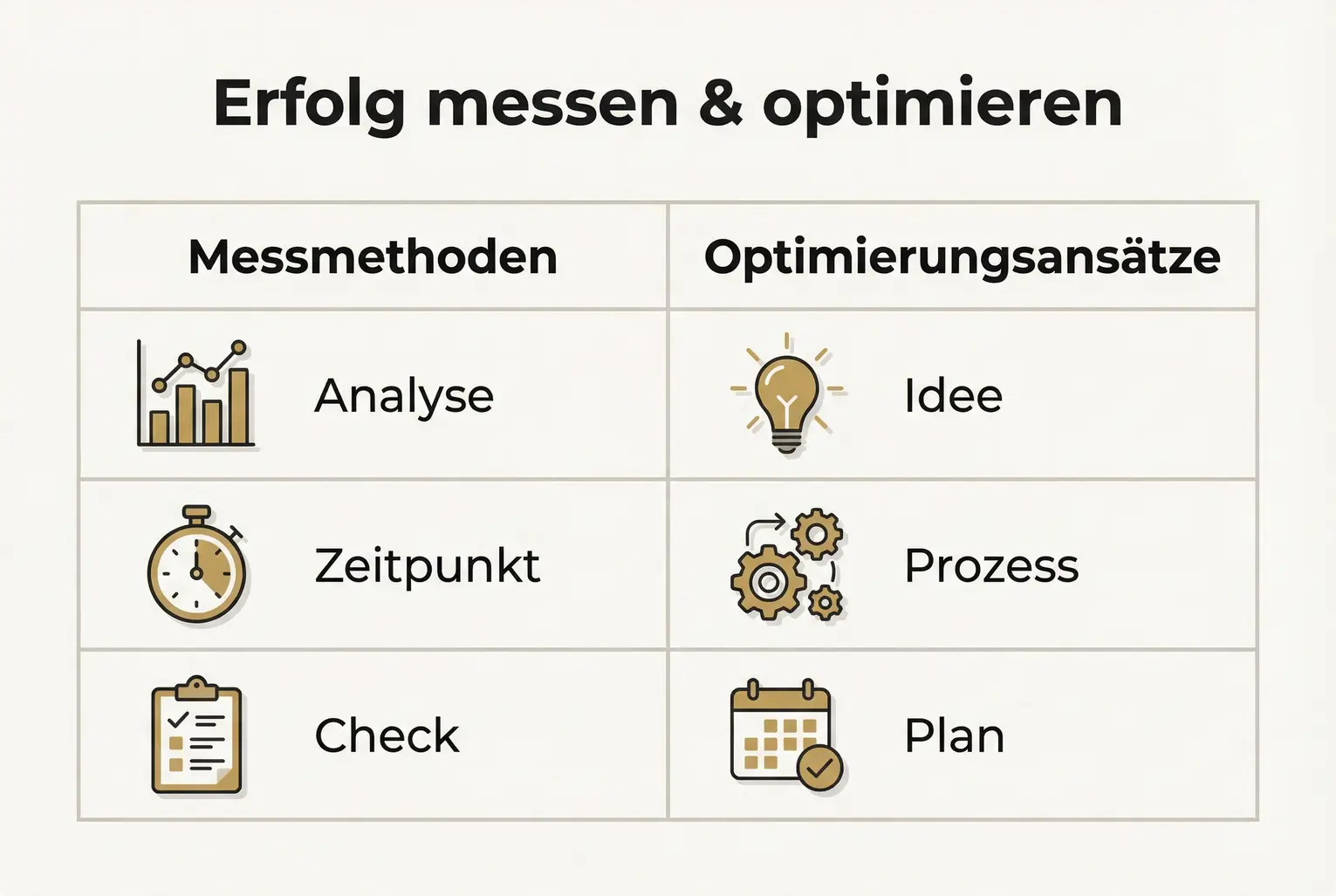 Erfolg messen & optimieren

| Messmethoden | Optimierungsansätze |
|---|---|
| Analyse | Idee |
| Zeitpunkt | Prozess |
| Check | Plan |